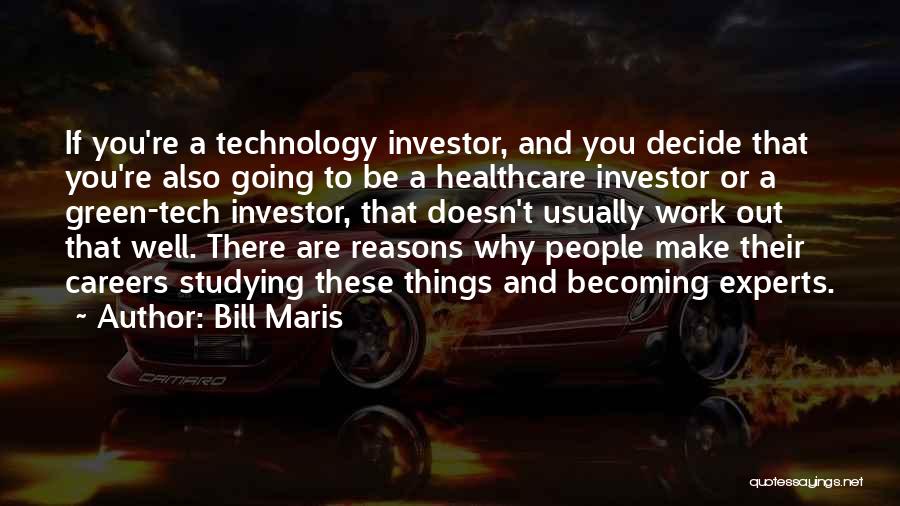 If you're a technology investor, and you decide that you're also going to be a healthcare investor or a green-tech investor, that doesn't usually work out that well. There are reasons why people make their careers studying these things and becoming experts.
~ Author: Bill Maris

CAMARO

quotessayings.net